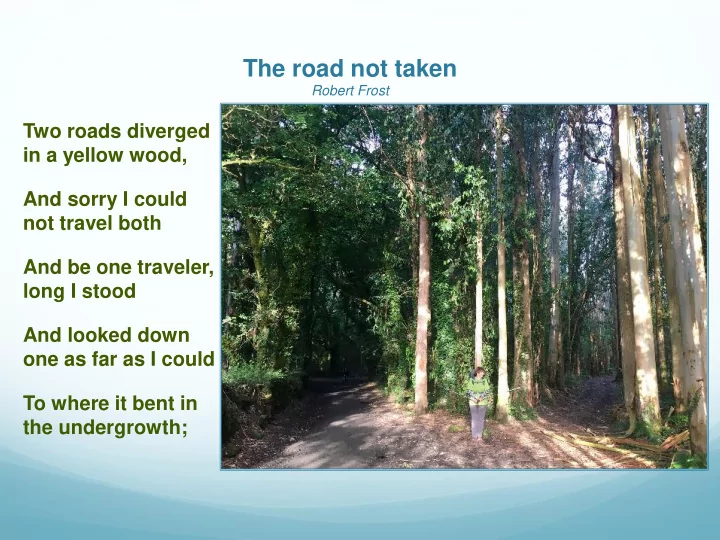 The road not taken
Robert Frost

Two roads diverged in a yellow wood,

And sorry I could not travel both

And be one traveler, long I stood

And looked down one as far as I could

To where it bent in the undergrowth;